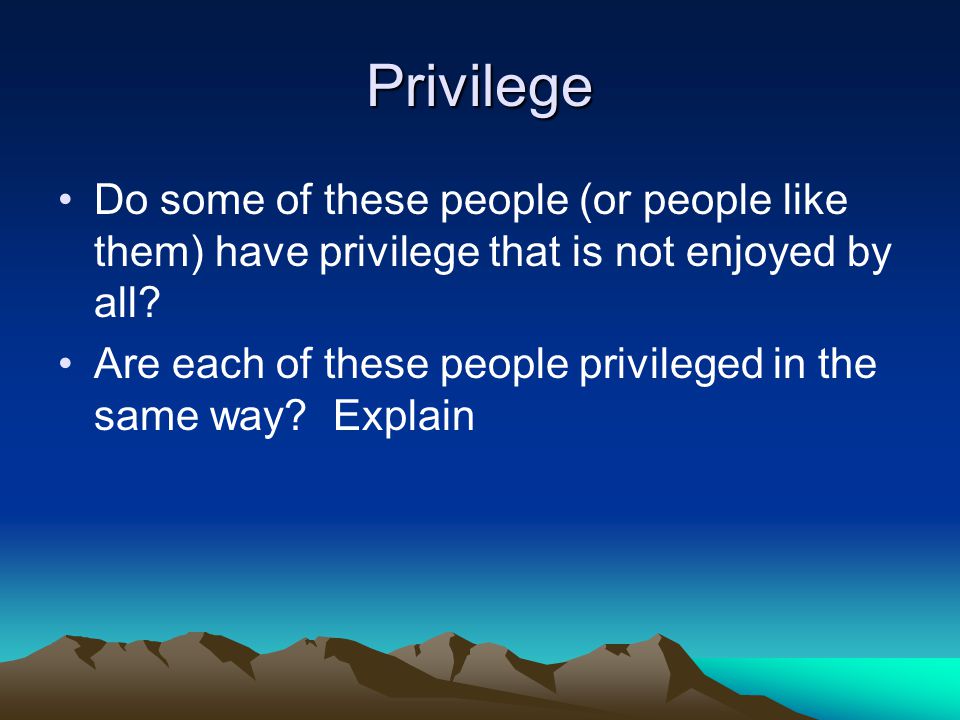 Privilege

• Do some of these people (or people like them) have privilege that is not enjoyed by all?
• Are each of these people privileged in the same way?  Explain